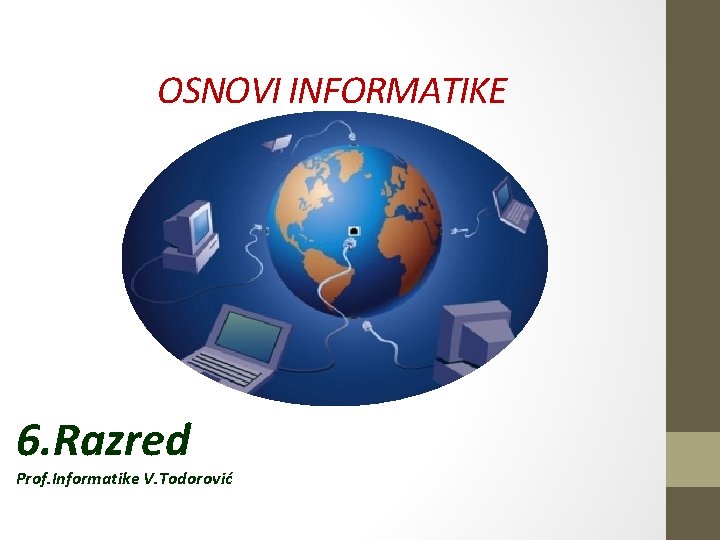 OSNOVI INFORMATIKE

6.Razred

Prof.Informatike V.Todorović